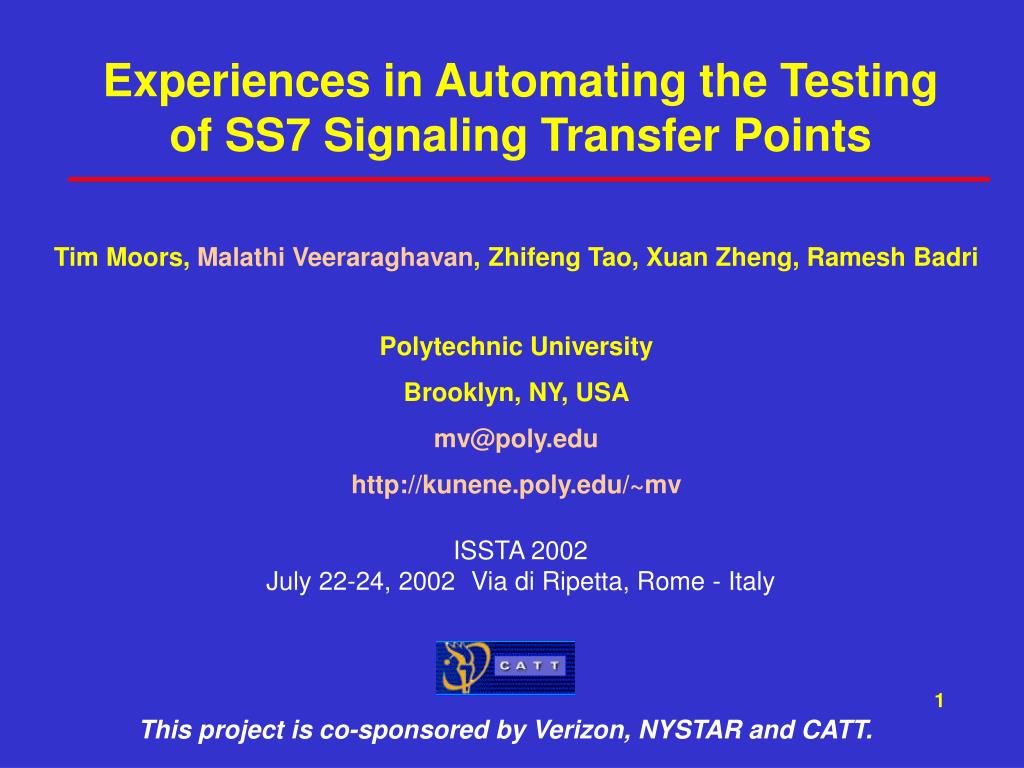 Experiences in Automating the Testing of SS7 Signaling Transfer Points

Tim Moors, Malathi Veeraraghavan, Zhifeng Tao, Xuan Zheng, Ramesh Badri

Polytechnic University

Brooklyn, NY, USA

mv@poly.edu

http://kunene.poly.edu/~mv

ISSTA 2002
July 22-24, 2002 Via di Ripetta, Rome - Italy

CATT

1

This project is co-sponsored by Verizon, NYSTAR and CATT.